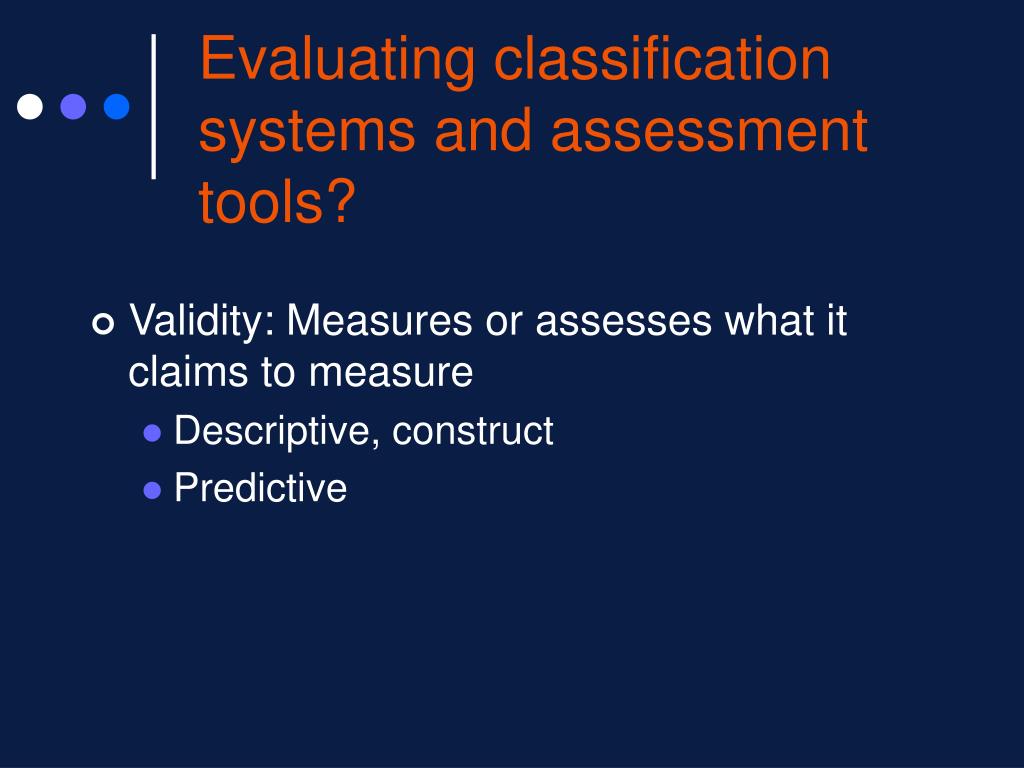 Evaluating classification systems and assessment tools?

Validity: Measures or assesses what it claims to measure

Descriptive, construct

Predictive